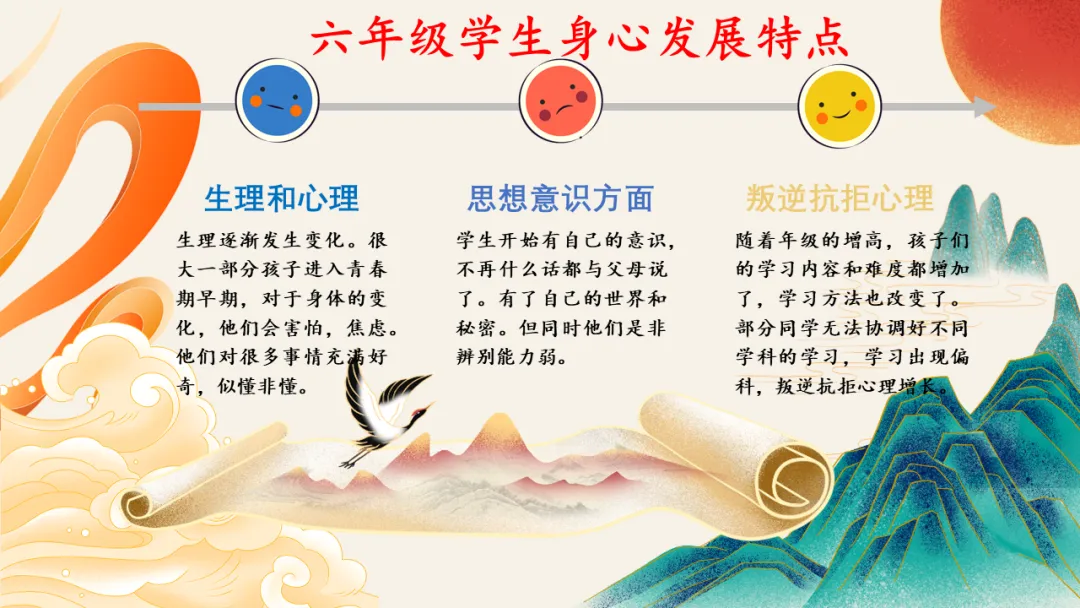 六年级学生身心发展特点

生理和心理

生理逐渐发生变化。很大一部分孩子进入青春期早期，对于身体的变化，他们会害怕，焦虑。他们对很多事情充满好奇，似懂非懂。

思想意识方面

学生开始有自己的意识，不再什么话都与父母说了。有了自己的世界和秘密。但同时他们是非辨别能力弱。

叛逆抗拒心理

随着年级的增高，孩子们的学习内容和难度都增加了，学习方法也改变了。部分同学无法协调好不同学科的学习，学习出现偏科，叛逆抗拒心理增长。